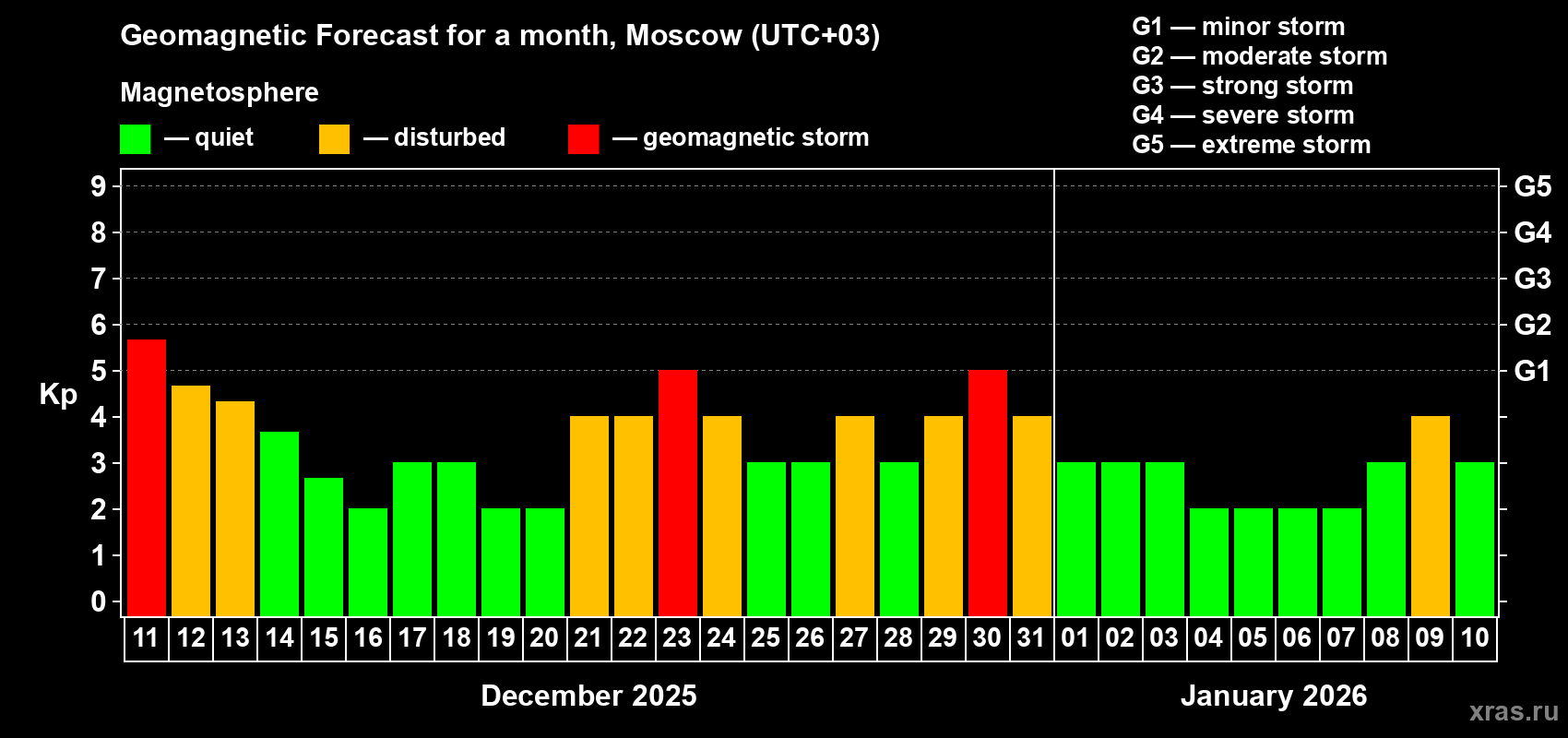 Geomagnetic Forecast for a month, Moscow (UTC+03)

Magnetosphere

— quiet — disturbed — geomagnetic storm

G1 — minor storm
G2 — moderate storm
G3 — strong storm
G4 — severe storm
G5 — extreme storm

Kp

9 8 7 6 5 4 3 2 1 0

G5 G4 G3 G2 G1

11 12 13 14 15 16 17 18 19 20 21 22 23 24 25 26 27 28 29 30 31 01 02 03 04 05 06 07 08 09 10

December 2025

January 2026

xras.ru